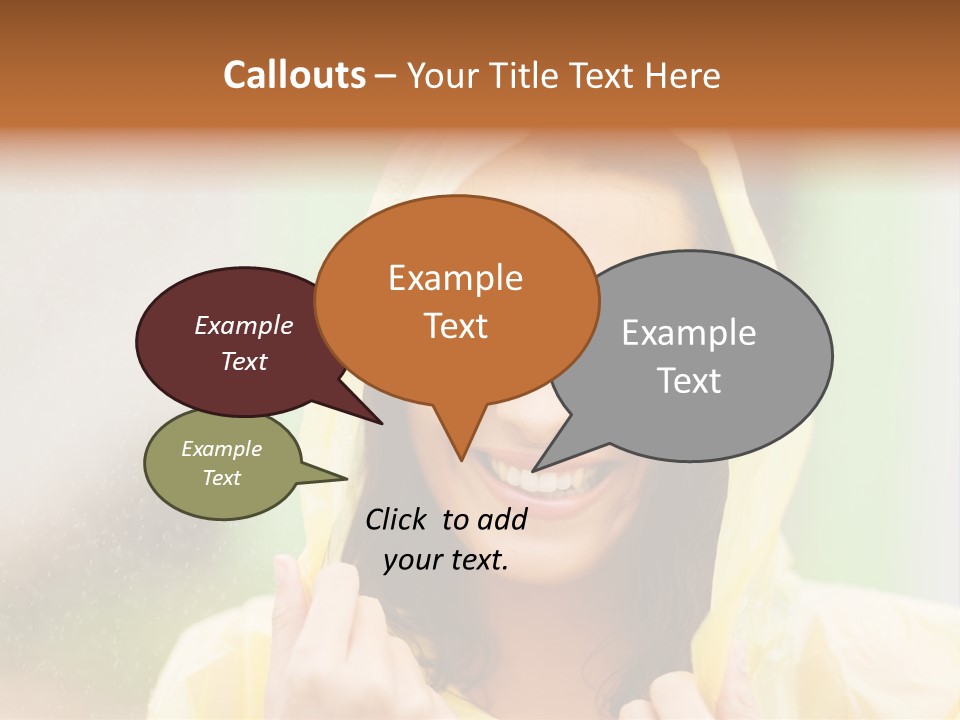 Callouts – Your Title Text Here

Example Text

Example Text

Example Text

Example Text

Click to add your text.